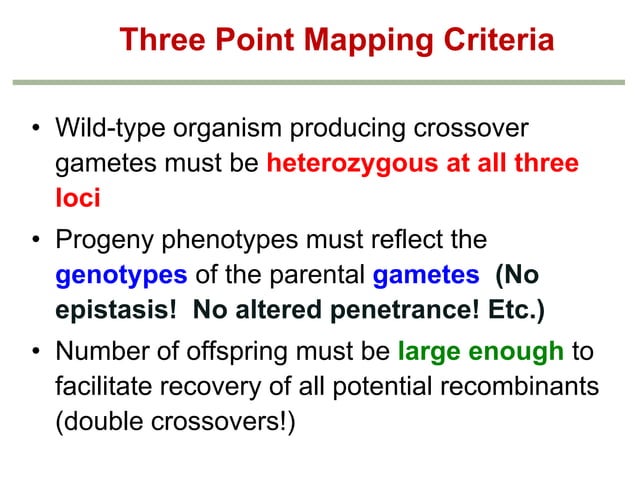 Three Point Mapping Criteria

• Wild-type organism producing crossover gametes must be heterozygous at all three loci

• Progeny phenotypes must reflect the genotypes of the parental gametes (No epistasis! No altered penetrance! Etc.)

• Number of offspring must be large enough to facilitate recovery of all potential recombinants (double crossovers!)